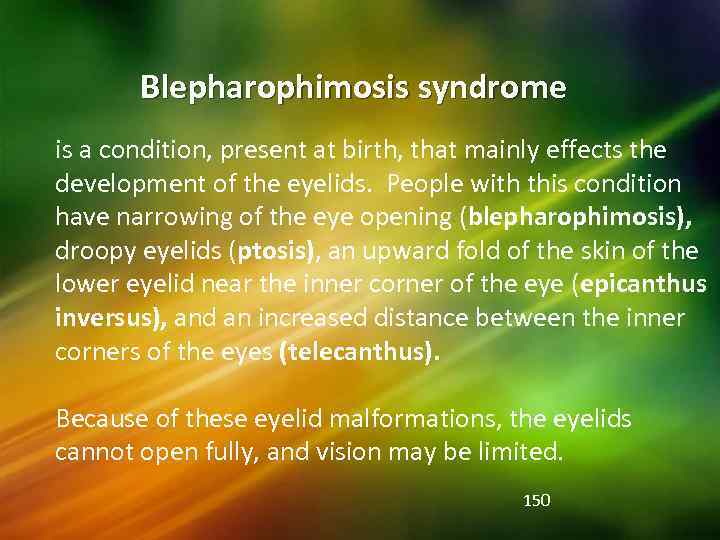 Blepharophimosis syndrome

is a condition, present at birth, that mainly effects the development of the eyelids. People with this condition have narrowing of the eye opening (blepharophimosis), droopy eyelids (ptosis), an upward fold of the skin of the lower eyelid near the inner corner of the eye (epicanthus inversus), and an increased distance between the inner corners of the eyes (telecanthus).

Because of these eyelid malformations, the eyelids cannot open fully, and vision may be limited.

150